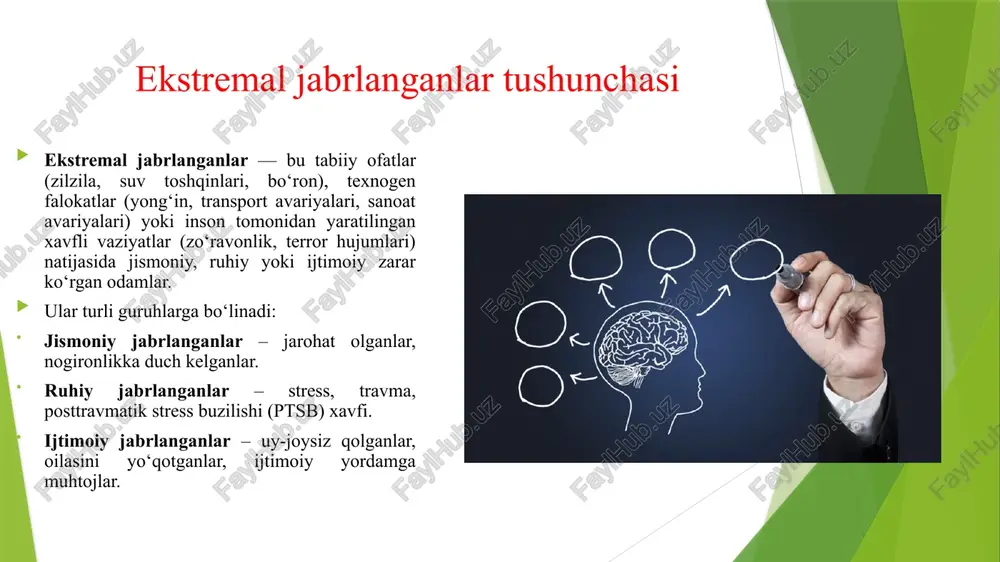 Ekstremal jabrlanganlar tushunchasi

Ekstremal jabrlanganlar — bu tabiiy ofatlar (zilzila, suv toshqinlari, bo‘ron), texnogen falokatlar (yong‘in, transport avariyalari, sanoat avariyalari) yoki inson tomonidan yaratilingan xavfli vaziyatlar (zo‘ravonlik, terror hujumlari) natijasida jismoniy, ruhiy yoki ijtimoiy zarar ko‘rgan odamlar.

Ular turli guruhlarga bo‘linadi:

Jismoniy jabrlanganlar – jarohat olganlar, nogironlikka duch kelganlar.

Ruhiy jabrlanganlar – stress, travma, posttravmatik stress buzilishi (PTSB) xavfi.

Ijtimoiy jabrlanganlar – uy-joysiz qolganlar, oilasini yo‘qotganlar, ijtimoiy yordamga muhtojlar.

FaylHub.uz